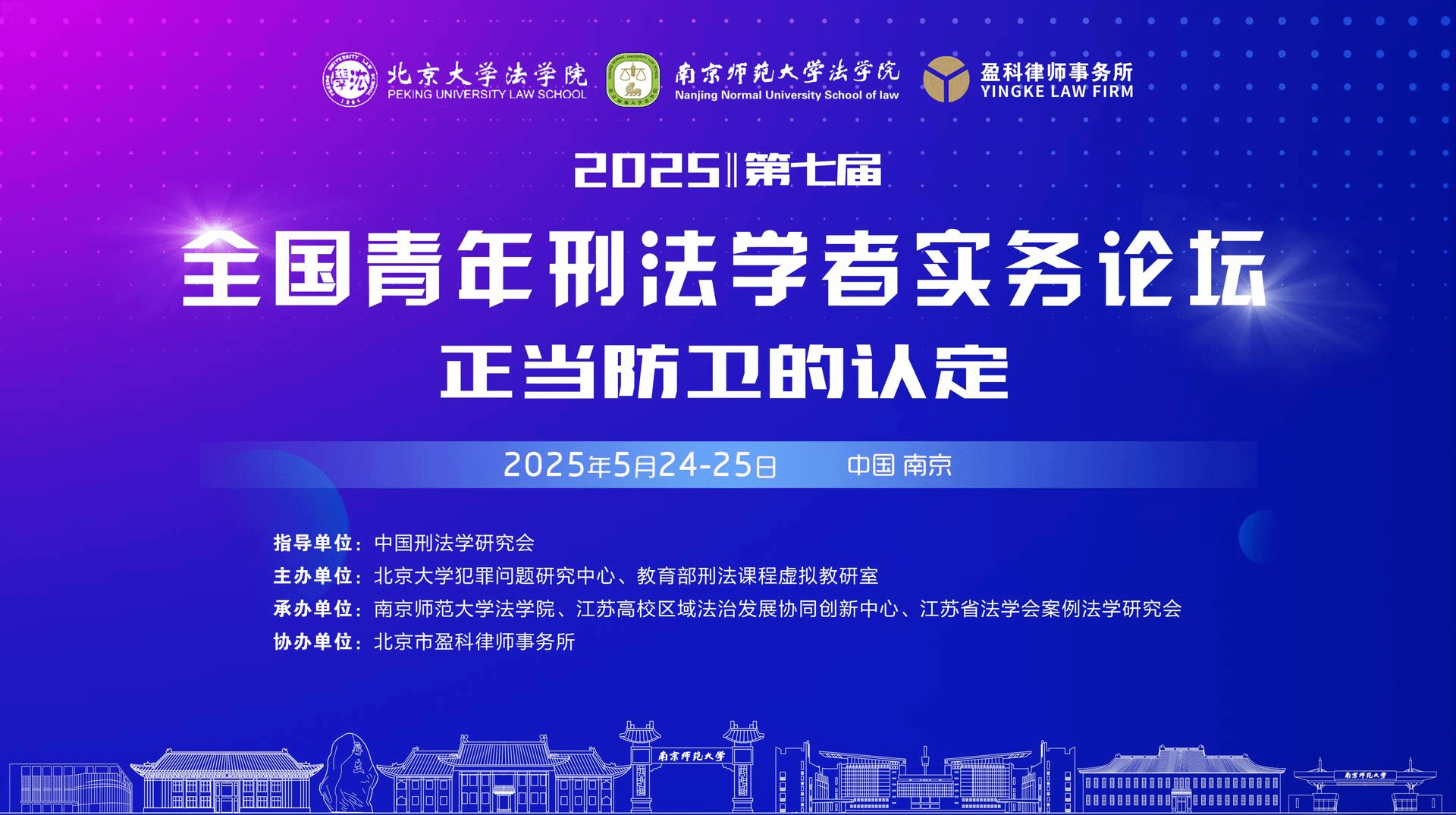 北京大学法学院
PEKING UNIVERSITY LAW SCHOOL

南京师范大学法学院
Nanjing Normal University School of law

盈科律师事务所
YINGKE LAW FIRM

2025‖第七届

全国青年刑法学者实务论坛

正当防卫的认定

2025年5月24-25日 中国 南京

指导单位：中国刑法学研究会
主办单位：北京大学犯罪问题研究中心、教育部刑法课程虚拟教研室
承办单位：南京师范大学法学院、江苏高校区域法治发展协同创新中心、江苏省法学会案例法学研究会
协办单位：北京市盈科律师事务所

南京师范大学

南京师范大学